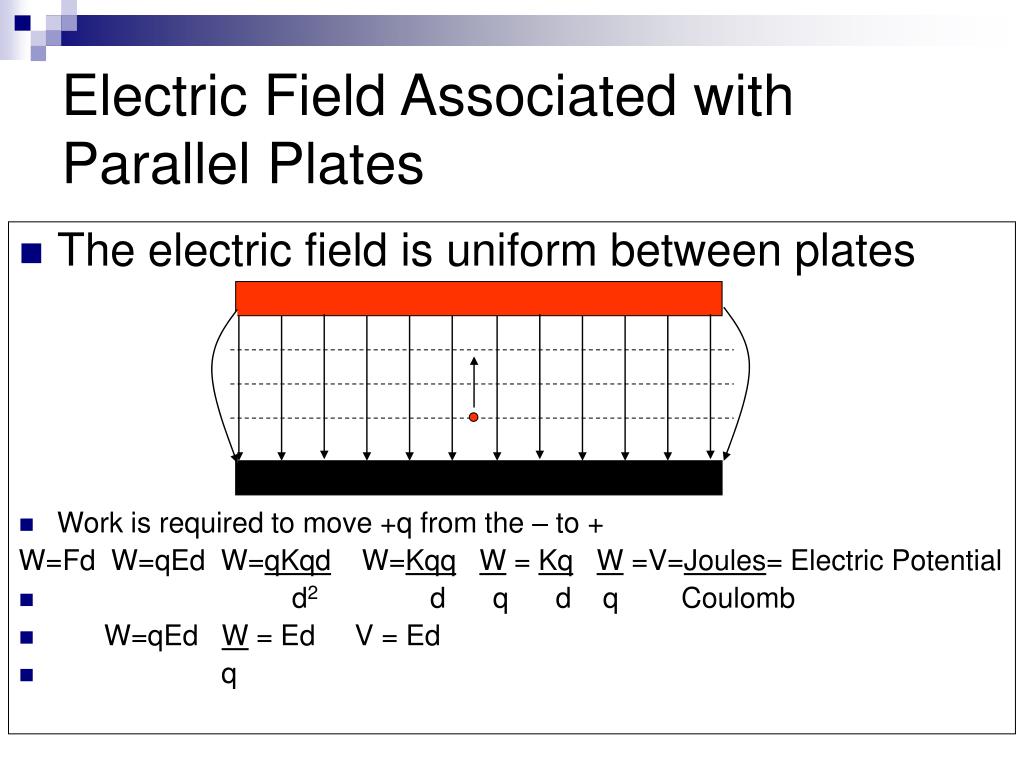 Electric Field Associated with Parallel Plates

The electric field is uniform between plates

Work is required to move +q from the – to +

W=Fd W=qEd W=$\frac{qKqd}{d^2}$ W=$\frac{Kqq}{d}$ $\frac{W}{q}$ = $\frac{Kq}{d}$ $\frac{W}{q}$ =V=$\frac{Joules}{Coulomb}$= Electric Potential

W=qEd $\frac{W}{q}$ = Ed V = Ed